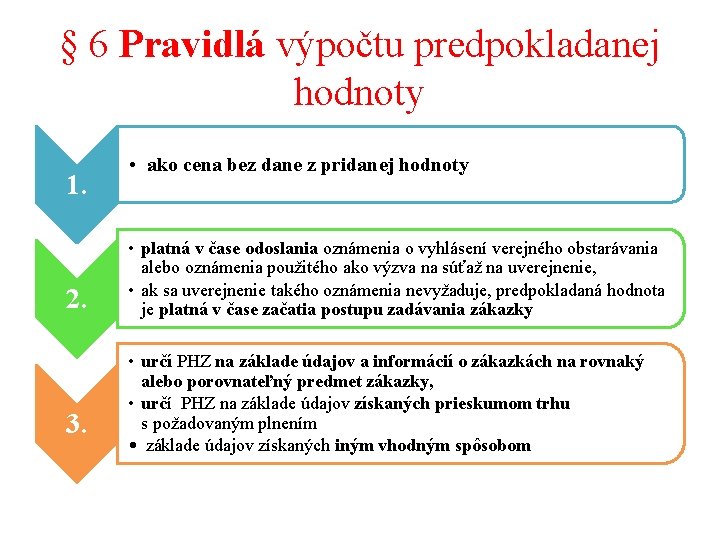 § 6 Pravidlá výpočtu predpokladanej hodnoty

1.

• ako cena bez dane z pridanej hodnoty

2.

• platná v čase odoslania oznámenia o vyhlásení verejného obstarávania alebo oznámenia použitého ako výzva na súťaž na uverejnenie,
• ak sa uverejnenie takého oznámenia nevyžaduje, predpokladaná hodnota je platná v čase začatia postupu zadávania zákazky

3.

• určí PHZ na základe údajov a informácií o zákazkách na rovnaký alebo porovnateľný predmet zákazky,
• určí PHZ na základe údajov získaných prieskumom trhu s požadovaným plnením
• základe údajov získaných iným vhodným spôsobom